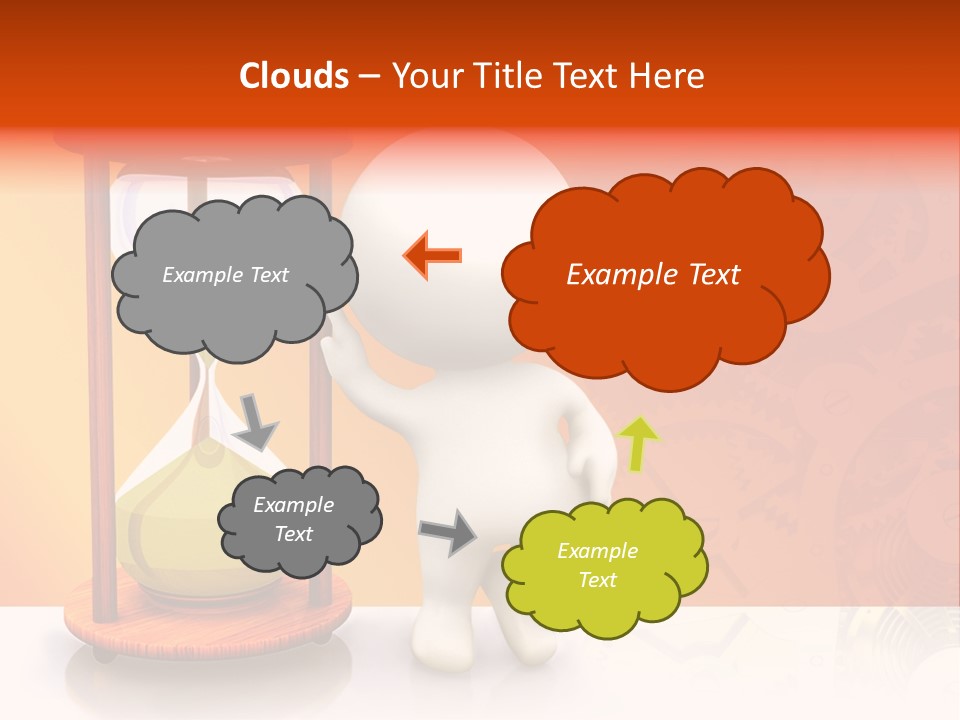 Clouds – Your Title Text Here

Example Text

Example Text

Example Text

Example Text